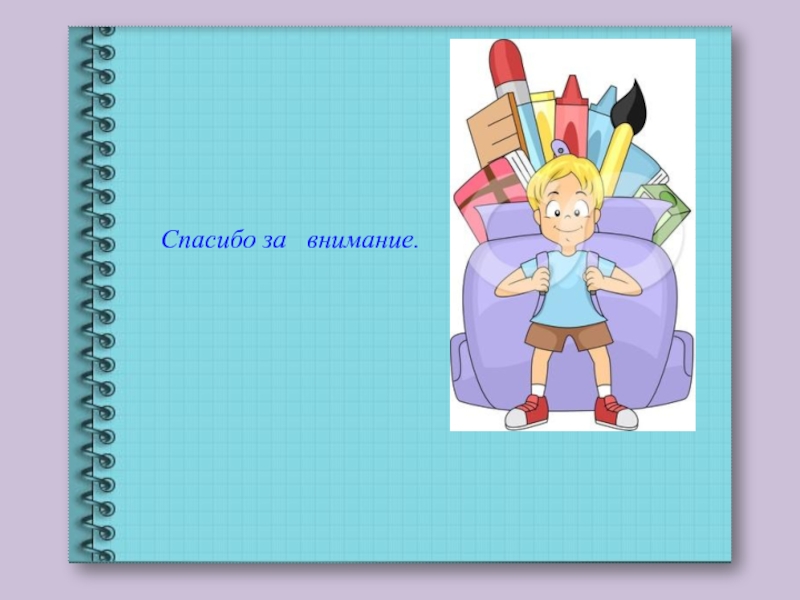 Спасибо за внимание.